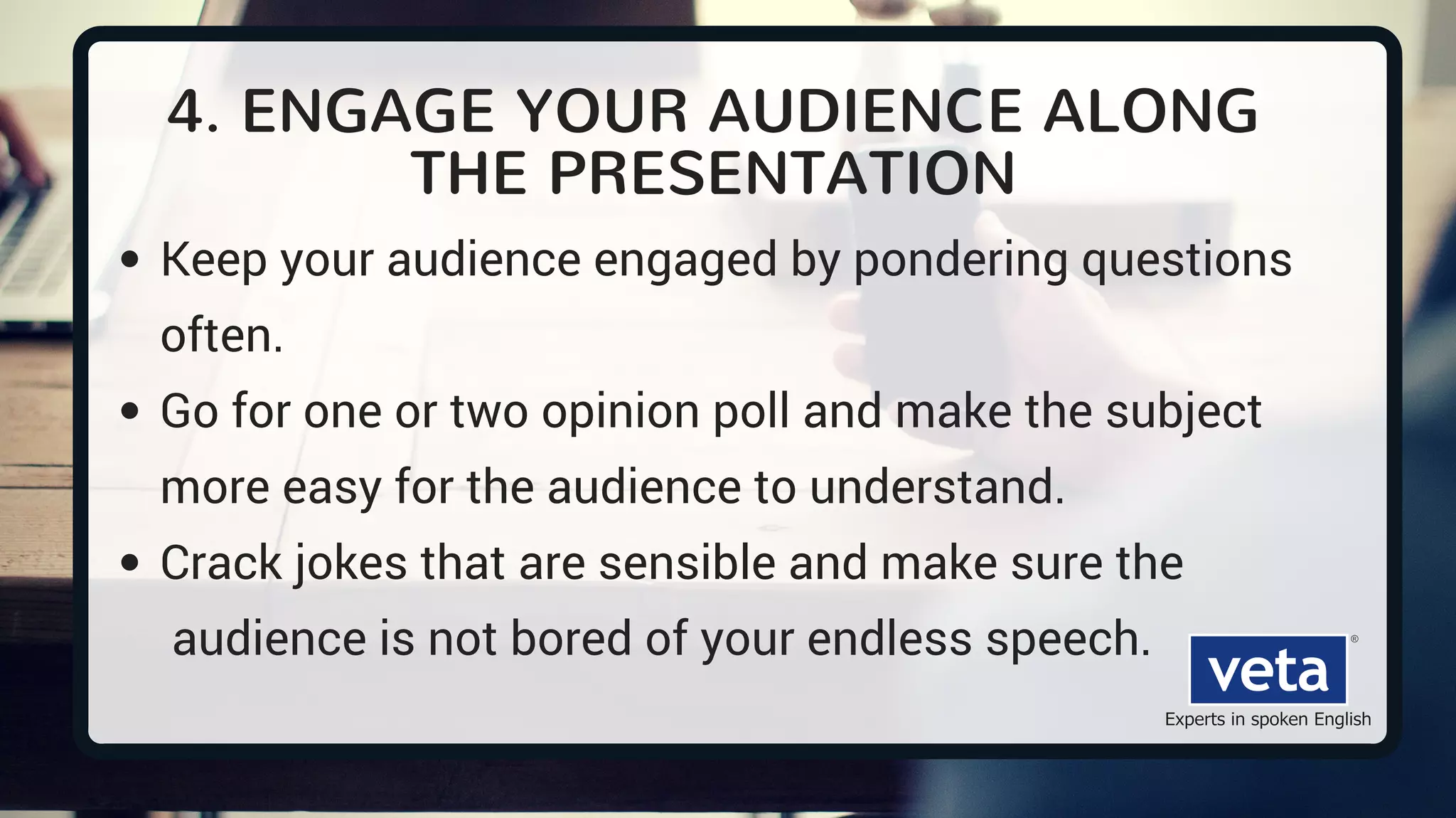 4. ENGAGE YOUR AUDIENCE ALONG THE PRESENTATION

• Keep your audience engaged by pondering questions often.

• Go for one or two opinion poll and make the subject more easy for the audience to understand.

• Crack jokes that are sensible and make sure the audience is not bored of your endless speech.

veta®
Experts in spoken English